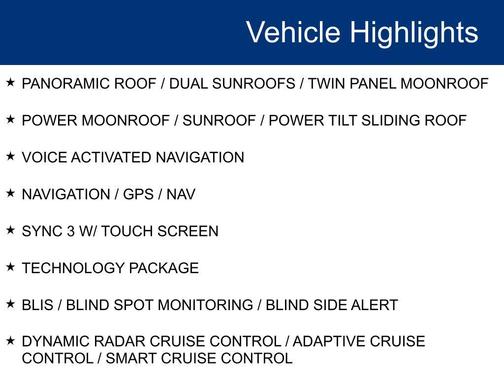 Vehicle Highlights

★ PANORAMIC ROOF / DUAL SUNROOFS / TWIN PANEL MOONROOF

★ POWER MOONROOF / SUNROOF / POWER TILT SLIDING ROOF

★ VOICE ACTIVATED NAVIGATION

★ NAVIGATION / GPS / NAV

★ SYNC 3 W/ TOUCH SCREEN

★ TECHNOLOGY PACKAGE

★ BLIS / BLIND SPOT MONITORING / BLIND SIDE ALERT

★ DYNAMIC RADAR CRUISE CONTROL / ADAPTIVE CRUISE CONTROL / SMART CRUISE CONTROL